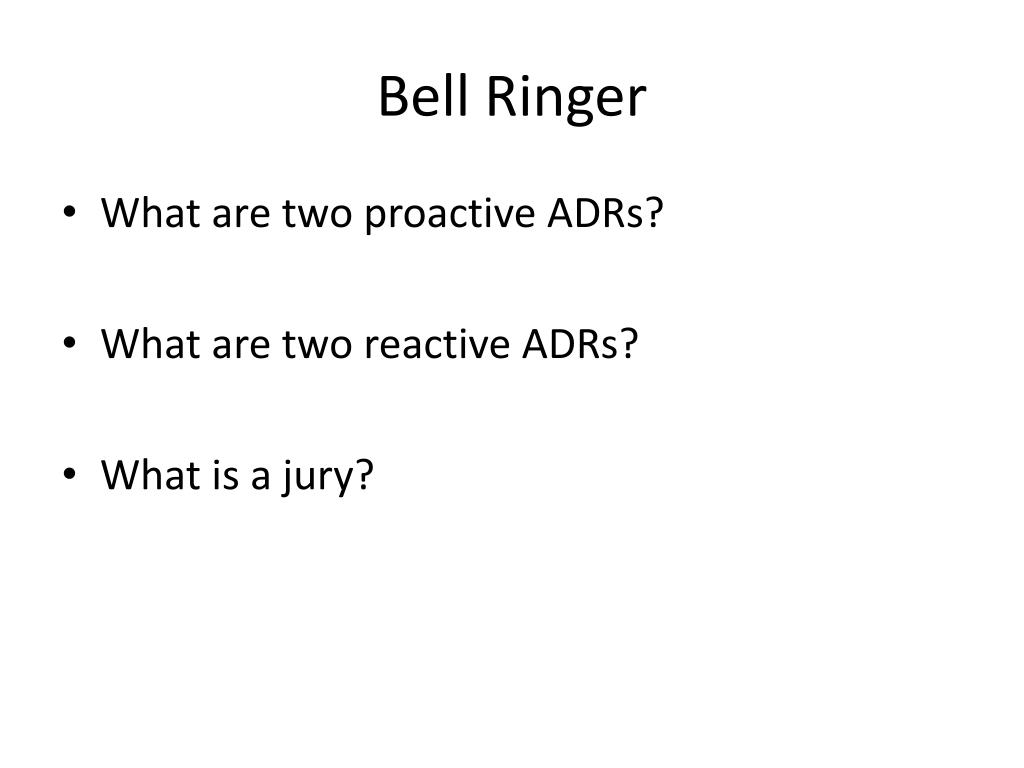 Bell Ringer

• What are two proactive ADRs?

• What are two reactive ADRs?

• What is a jury?